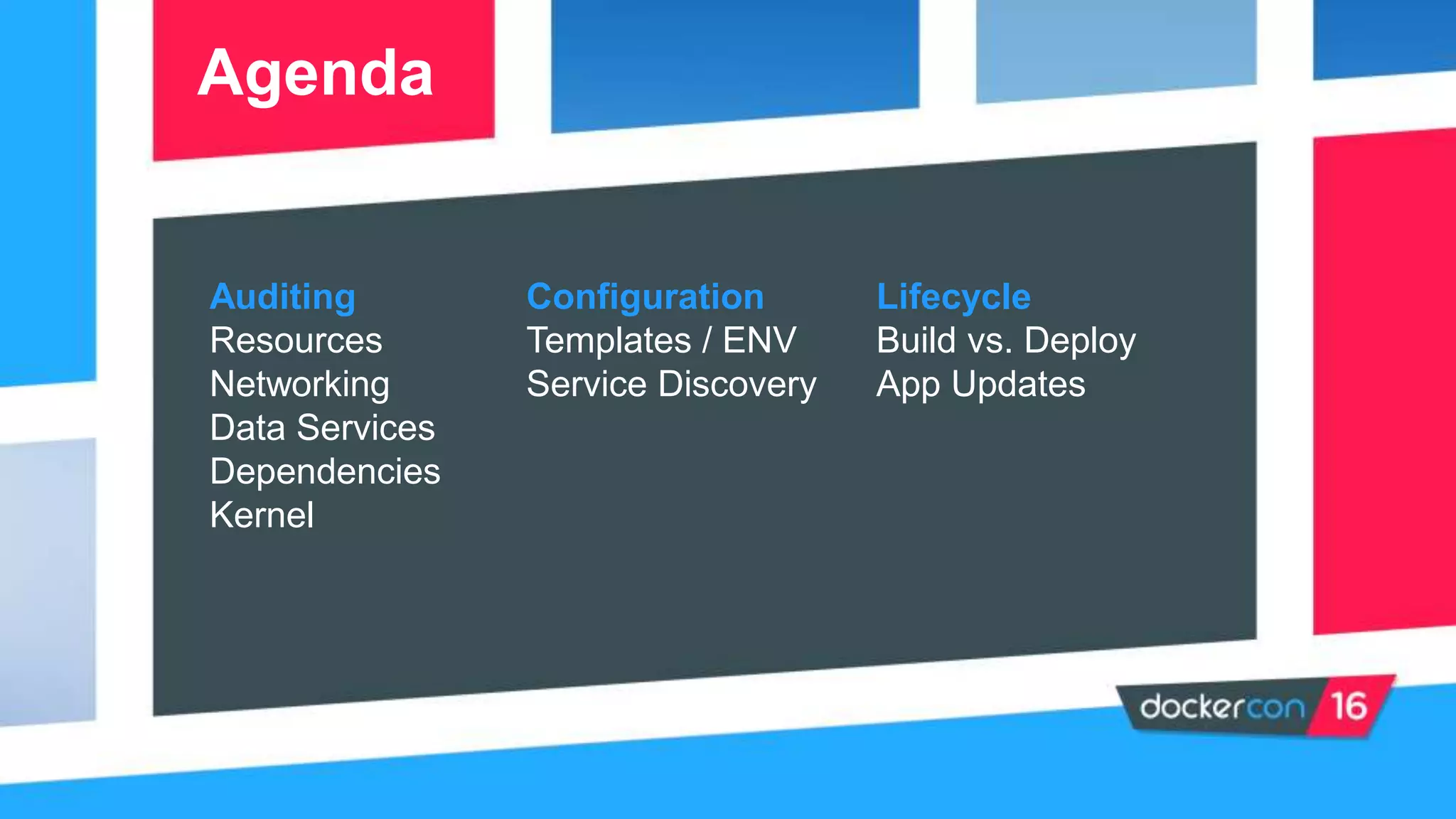 Agenda

Auditing
Resources
Networking
Data Services
Dependencies
Kernel

Configuration
Templates / ENV
Service Discovery

Lifecycle
Build vs. Deploy
App Updates

dockercon 16